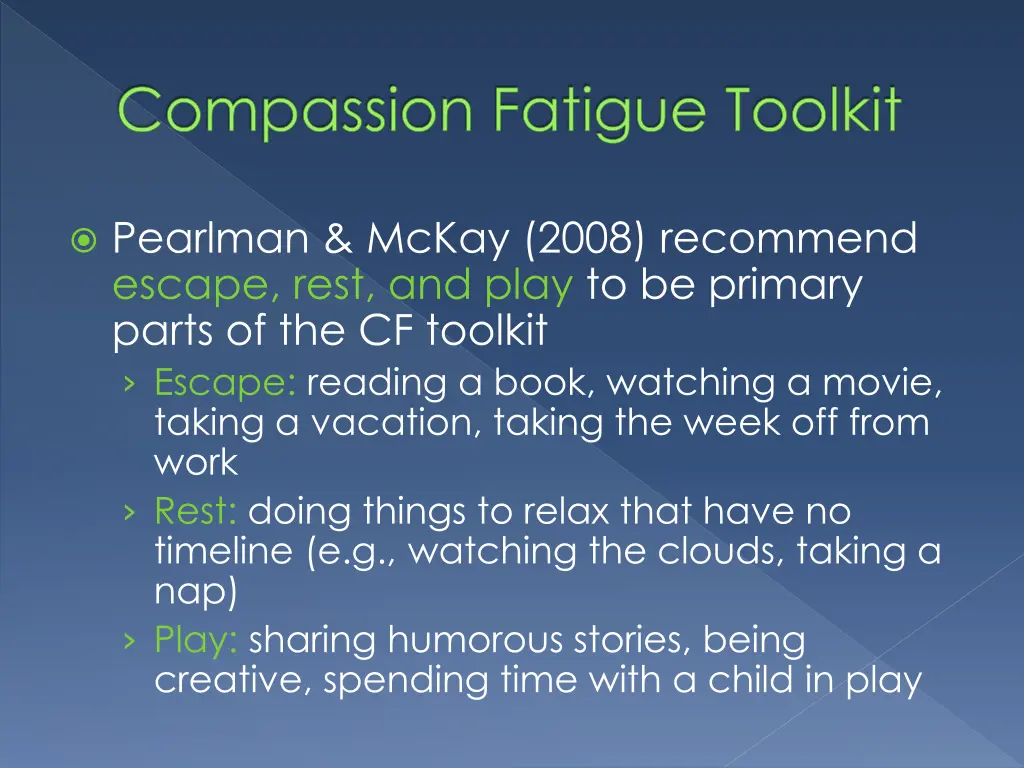 Compassion Fatigue Toolkit

Pearlman & McKay (2008) recommend escape, rest, and play to be primary parts of the CF toolkit

› Escape: reading a book, watching a movie, taking a vacation, taking the week off from work
› Rest: doing things to relax that have no timeline (e.g., watching the clouds, taking a nap)
› Play: sharing humorous stories, being creative, spending time with a child in play